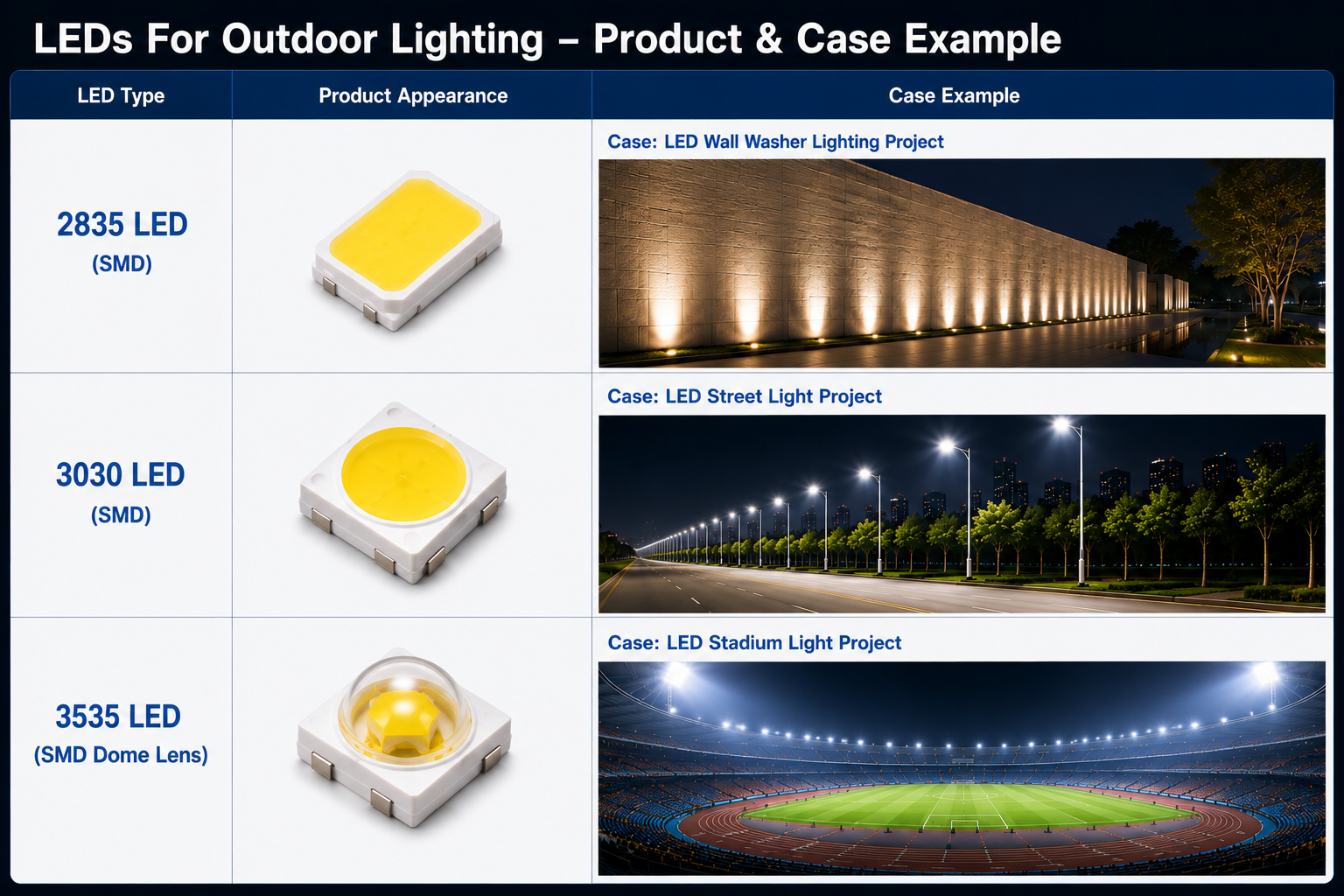 LEDs For Outdoor Lighting – Product & Case Example

| LED Type | Product Appearance | Case Example |
|---|---|---|
| 2835 LED (SMD) | | Case: LED Wall Washer Lighting Project |
| 3030 LED (SMD) | | Case: LED Street Light Project |
| 3535 LED (SMD Dome Lens) | | Case: LED Stadium Light Project |